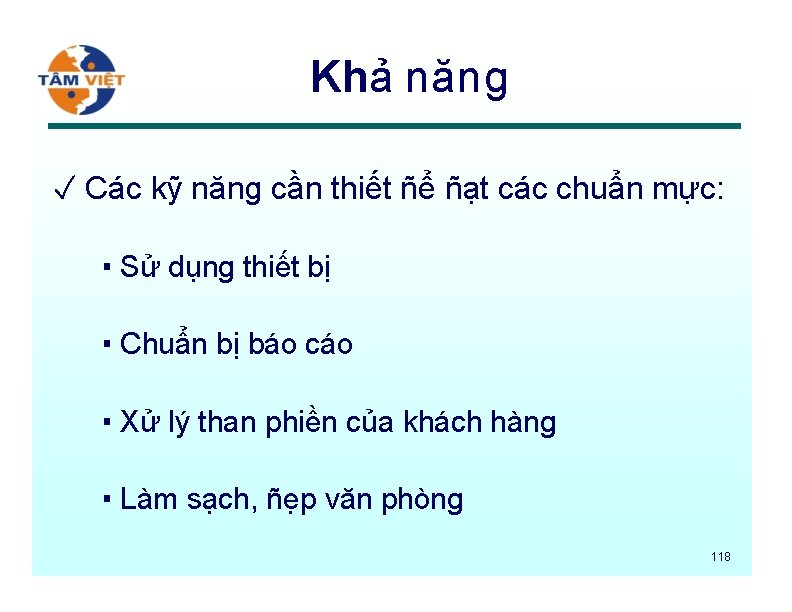 TÂM VIỆT

Khả năng

✓ Các kỹ năng cần thiết ñể ñạt các chuẩn mực:

▪ Sử dụng thiết bị

▪ Chuẩn bị báo cáo

▪ Xử lý than phiền của khách hàng

▪ Làm sạch, ñẹp văn phòng

118